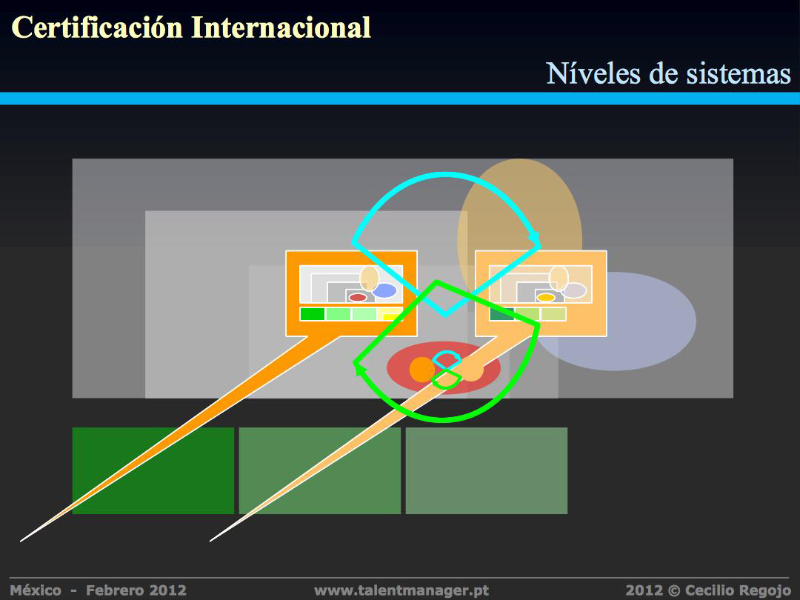 Certificación Internacional

Níveles de sistemas

México - Febrero 2012

www.talentmanager.pt

2012 © Cecilio Regojo